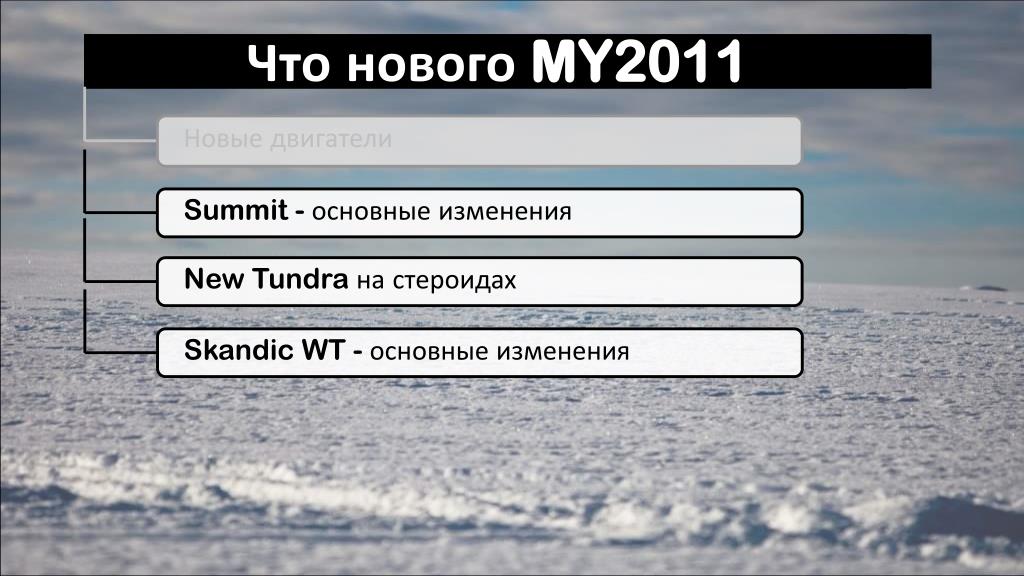 Что нового MY2011

Новые двигатели

Summit - основные изменения

New Tundra на стероидах

Skandic WT - основные изменения